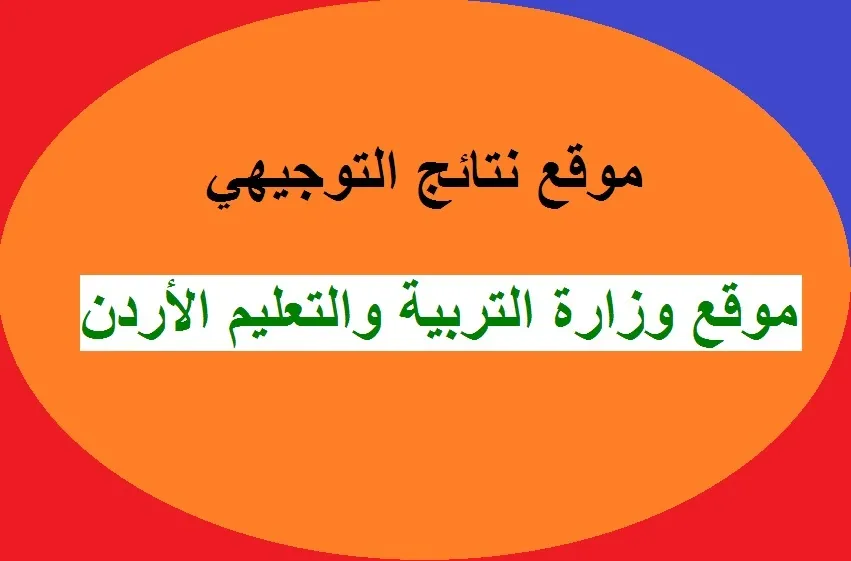 موقع نتائج التوجيهي

موقع وزارة التربية والتعليم الأردن